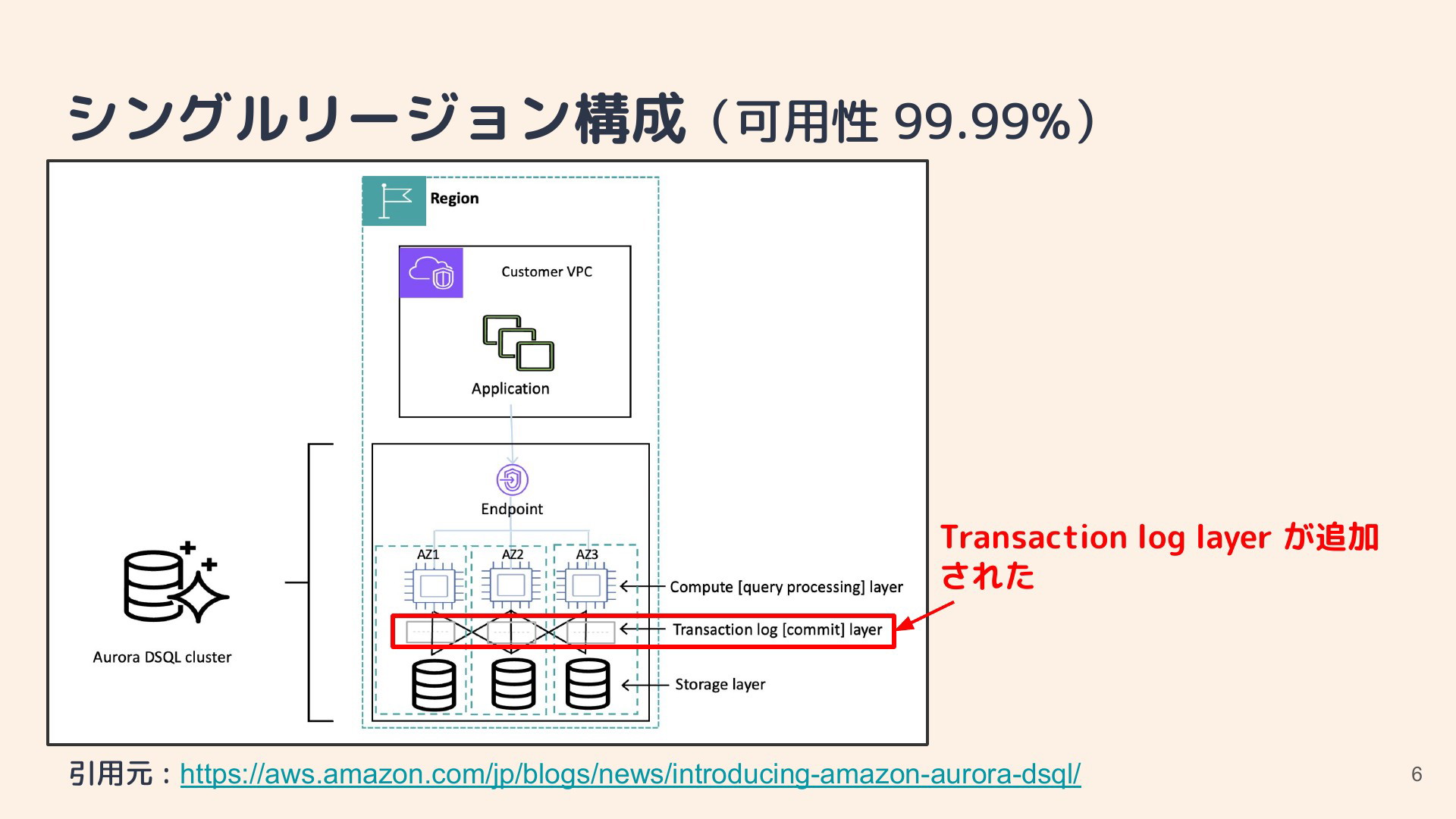 シングルリージョン構成（可用性 99.99%）

Region

Customer VPC

Application

Endpoint

AZ1 AZ2 AZ3

Compute [query processing] layer

Transaction log [commit] layer

Storage layer

Aurora DSQL cluster

Transaction log layer が追加された

引用元：https://aws.amazon.com/jp/blogs/news/introducing-amazon-aurora-dsql/

6